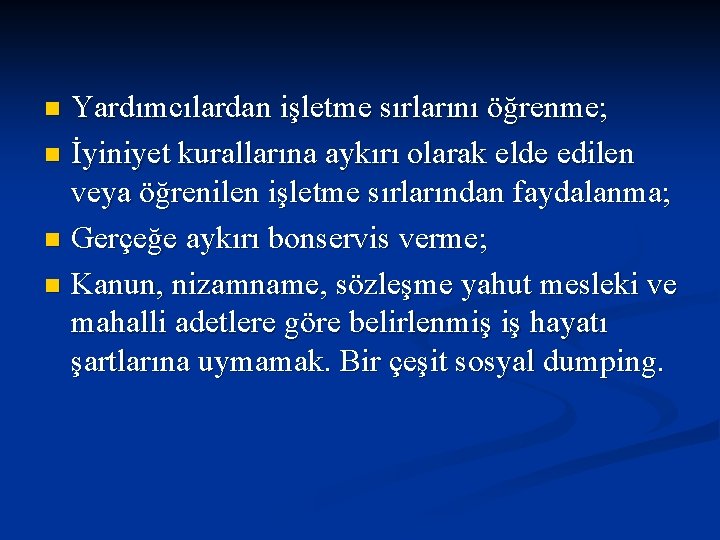 - Yardımcılardan işletme sırlarını öğrenme;
- İyiniyet kurallarına aykırı olarak elde edilen veya öğrenilen işletme sırlarından faydalanma;
- Gerçeğe aykırı bonservis verme;
- Kanun, nizamname, sözleşme yahut mesleki ve mahalli adetlere göre belirlenmiş iş hayatı şartlarına uymamak. Bir çeşit sosyal dumping.